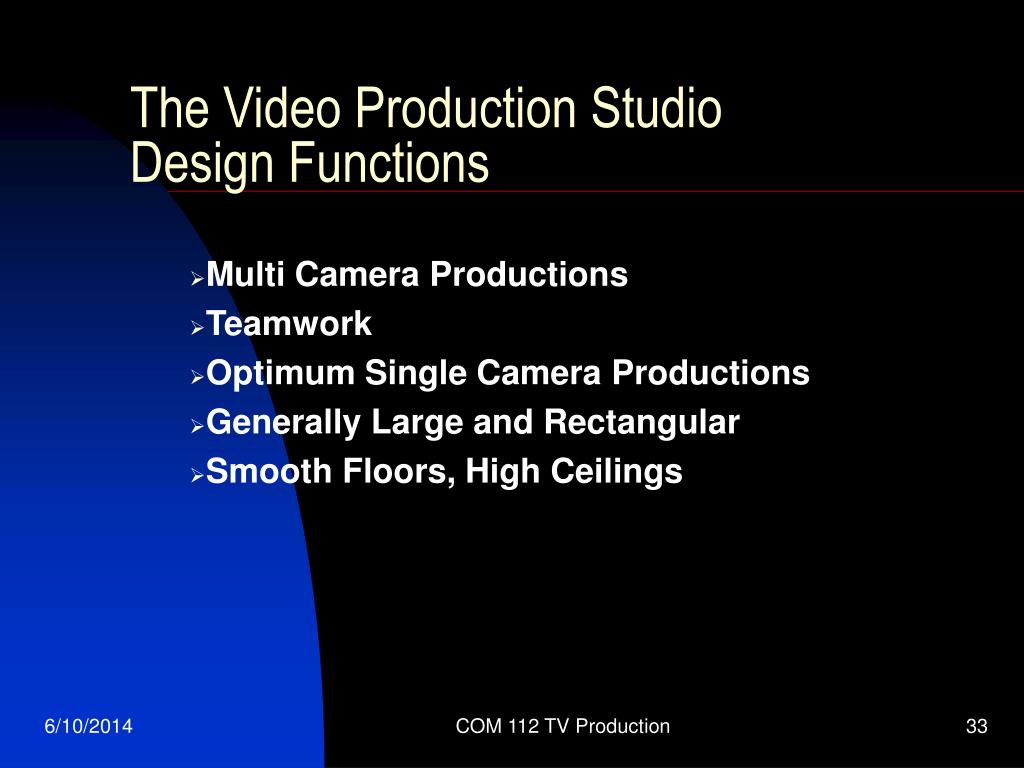 The Video Production Studio
Design Functions

➢Multi Camera Productions
➢Teamwork
➢Optimum Single Camera Productions
➢Generally Large and Rectangular
➢Smooth Floors, High Ceilings

6/10/2014

COM 112 TV Production

33